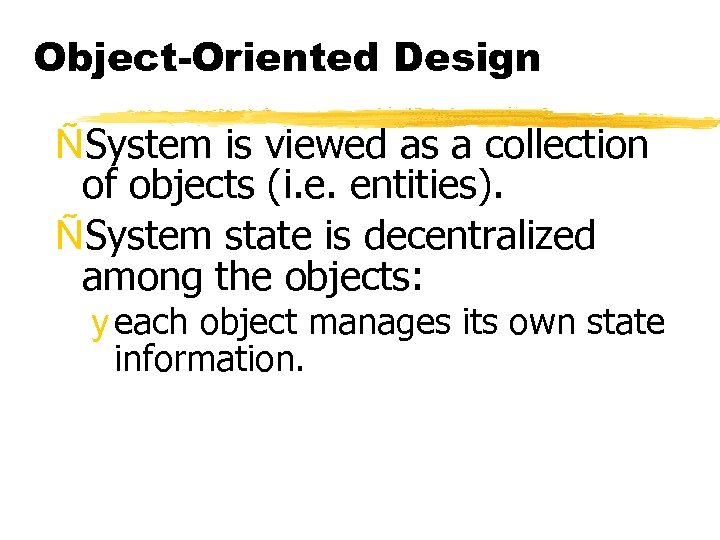 Object-Oriented Design

ÑSystem is viewed as a collection of objects (i.e. entities).

ÑSystem state is decentralized among the objects:

y each object manages its own state information.